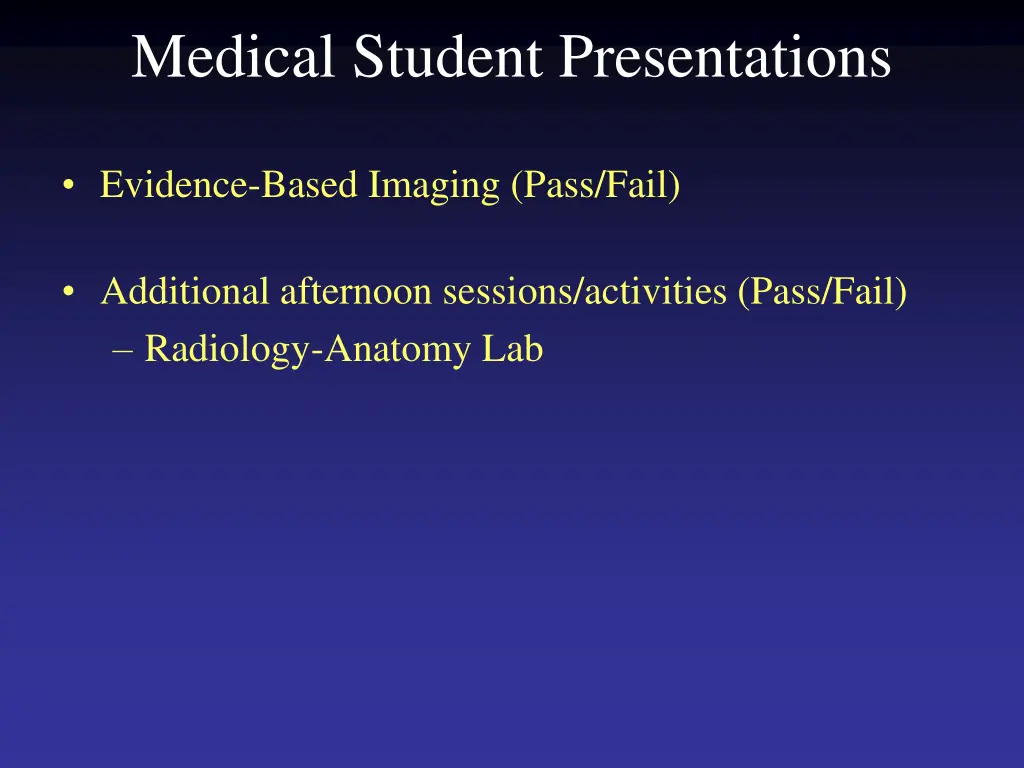 Medical Student Presentations

• Evidence-Based Imaging (Pass/Fail)

• Additional afternoon sessions/activities (Pass/Fail)
– Radiology-Anatomy Lab